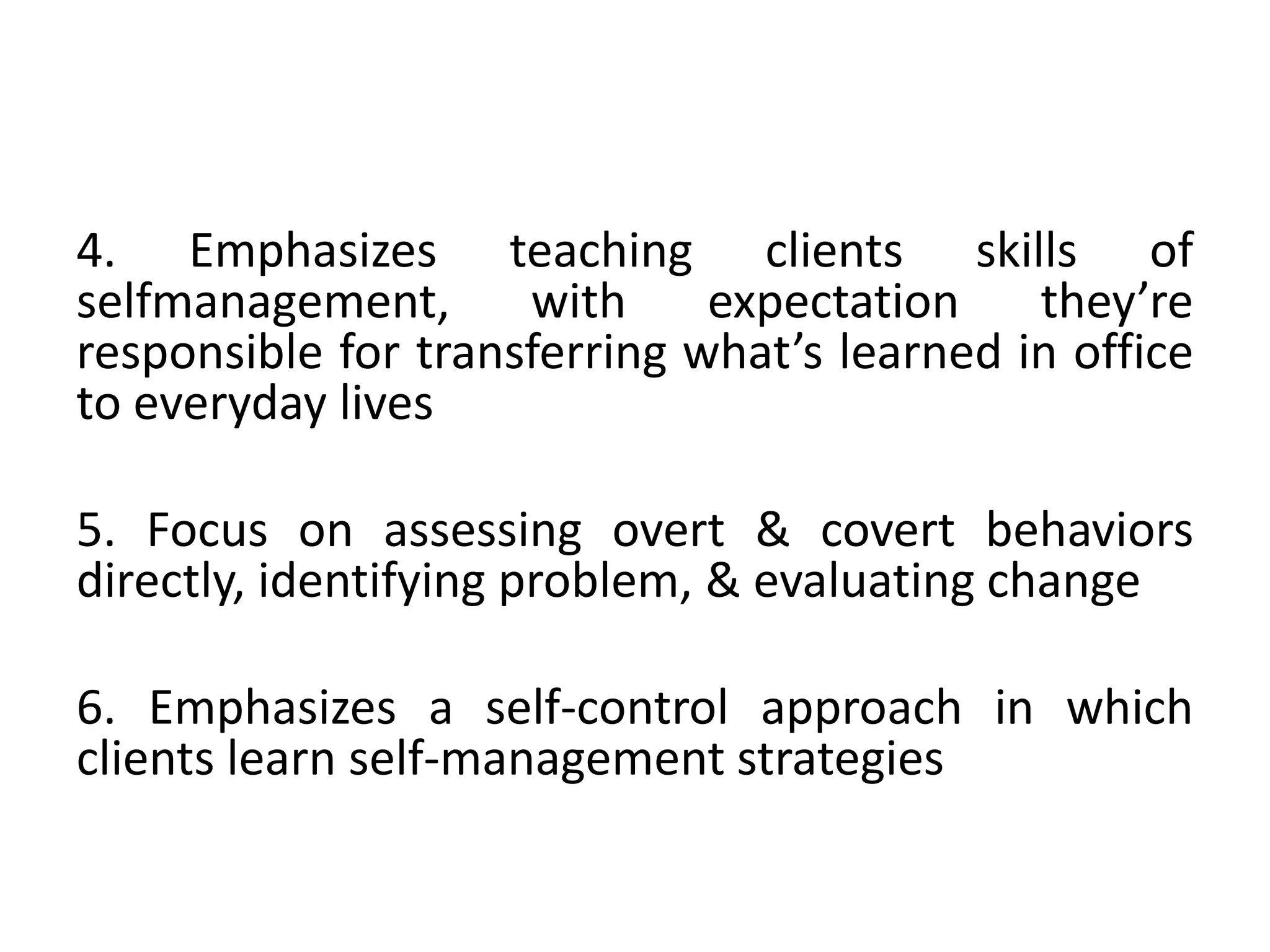 4. Emphasizes teaching clients skills of selfmanagement, with expectation they’re responsible for transferring what’s learned in office to everyday lives

5. Focus on assessing overt & covert behaviors directly, identifying problem, & evaluating change

6. Emphasizes a self-control approach in which clients learn self-management strategies